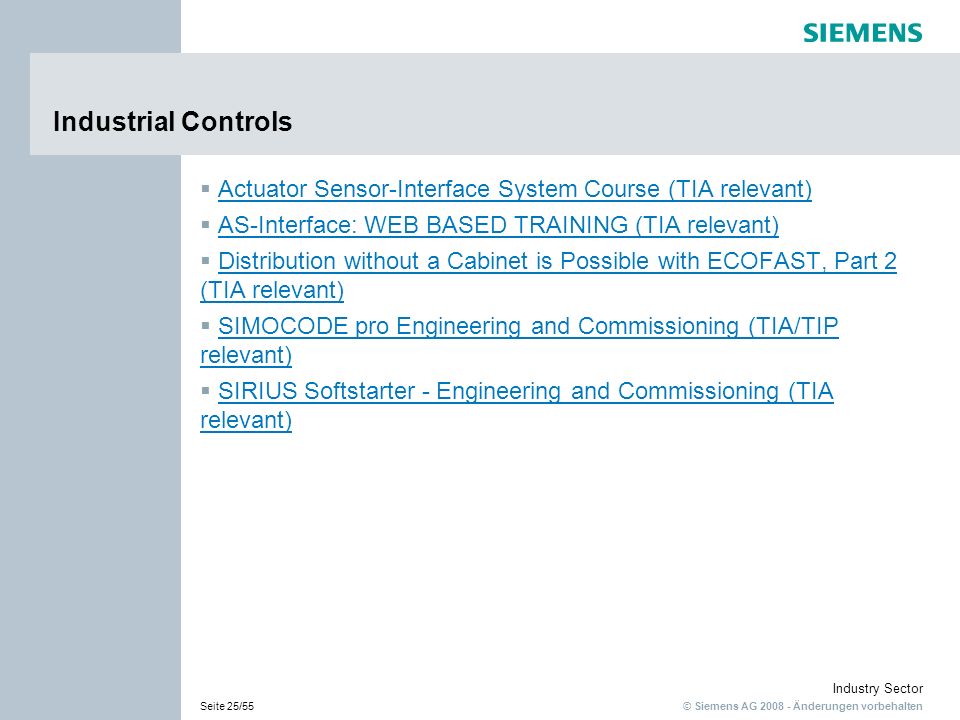 SIEMENS

Industrial Controls

▪ Actuator Sensor-Interface System Course (TIA relevant)

▪ AS-Interface: WEB BASED TRAINING (TIA relevant)

▪ Distribution without a Cabinet is Possible with ECOFAST, Part 2 (TIA relevant)

▪ SIMOCODE pro Engineering and Commissioning (TIA/TIP relevant)

▪ SIRIUS Softstarter - Engineering and Commissioning (TIA relevant)

Industry Sector

Seite 25/55

© Siemens AG 2008 - Änderungen vorbehalten